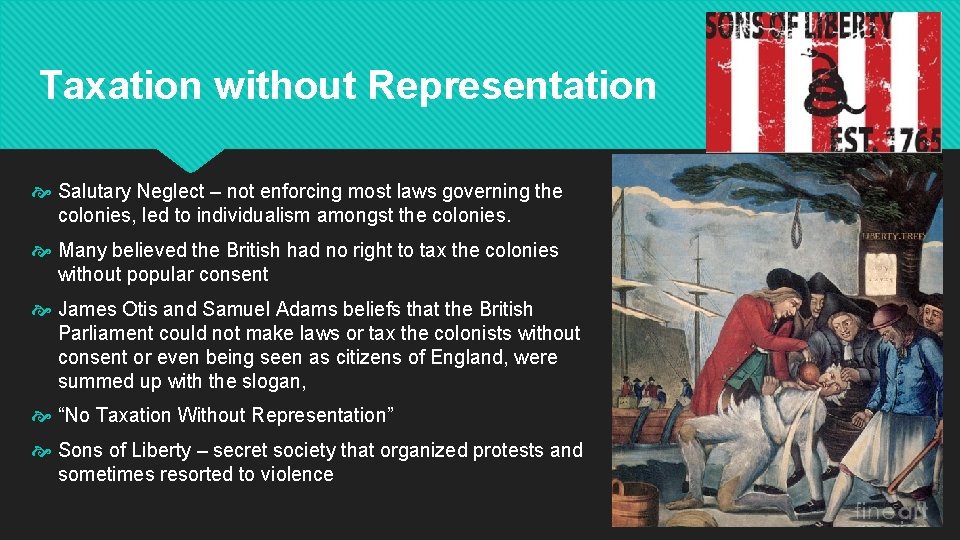 Taxation without Representation

SONS OF LIBERTY

EST. 1765

Salutary Neglect – not enforcing most laws governing the colonies, led to individualism amongst the colonies.

Many believed the British had no right to tax the colonies without popular consent

James Otis and Samuel Adams beliefs that the British Parliament could not make laws or tax the colonists without consent or even being seen as citizens of England, were summed up with the slogan,

“No Taxation Without Representation”

Sons of Liberty – secret society that organized protests and sometimes resorted to violence

LIBERTY TREE

fineart